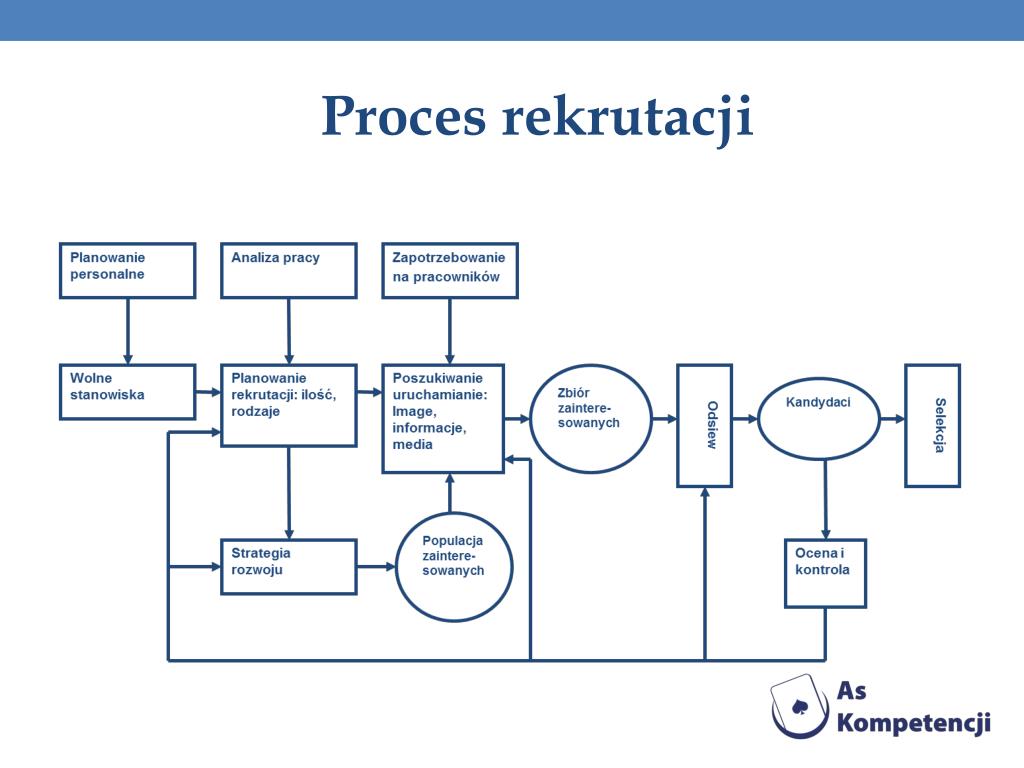 Proces rekrutacji

Planowanie personalne

Analiza pracy

Zapotrzebowanie na pracowników

Wolne stanowiska

Planowanie rekrutacji: ilość, rodzaje

Poszukiwanie uruchamianie: Image, informacje, media

Zbiór zainteresowanych

Odsiew

Kandydaci

Selekcja

Strategia rozwoju

Populacja zainteresowanych

Ocena i kontrola

As Kompetencji